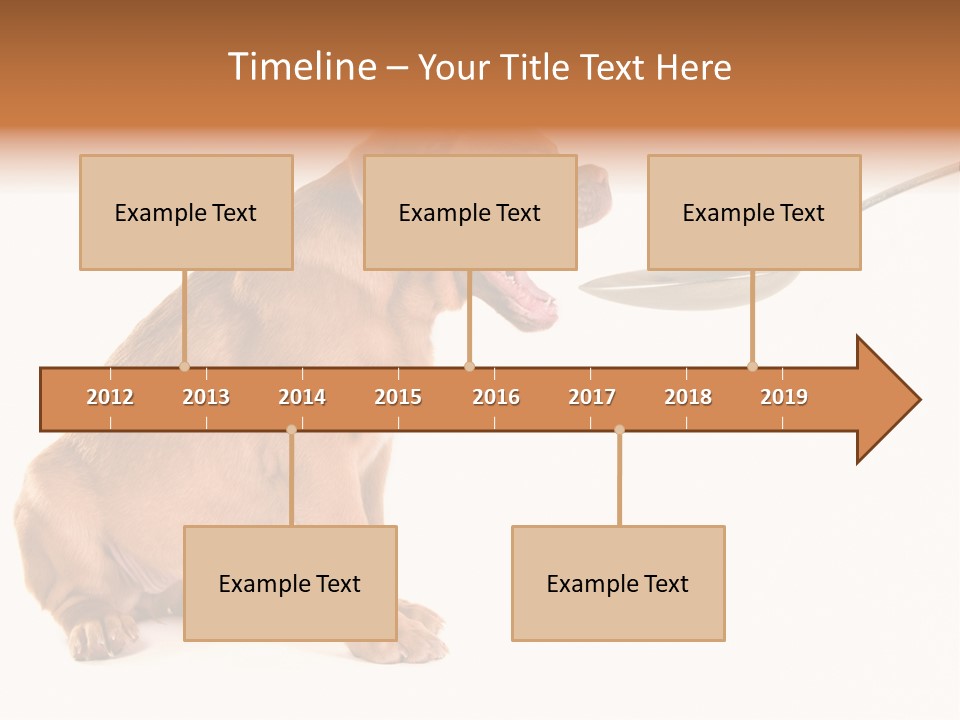 Timeline – Your Title Text Here

Example Text

Example Text

Example Text

2012 2013 2014 2015 2016 2017 2018 2019

Example Text

Example Text